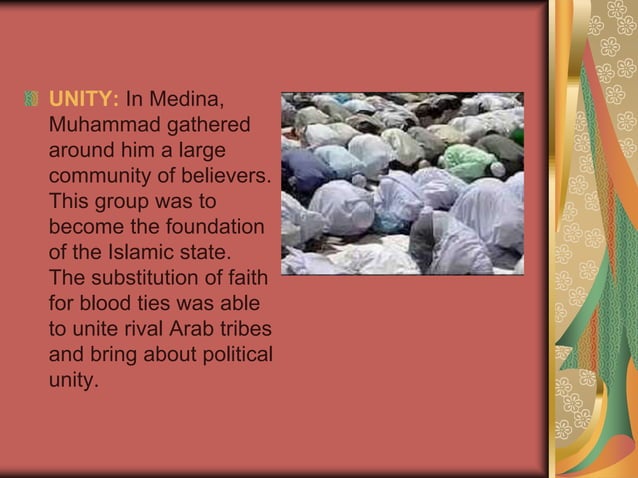 UNITY: In Medina, Muhammad gathered around him a large community of believers. This group was to become the foundation of the Islamic state. The substitution of faith for blood ties was able to unite rival Arab tribes and bring about political unity.